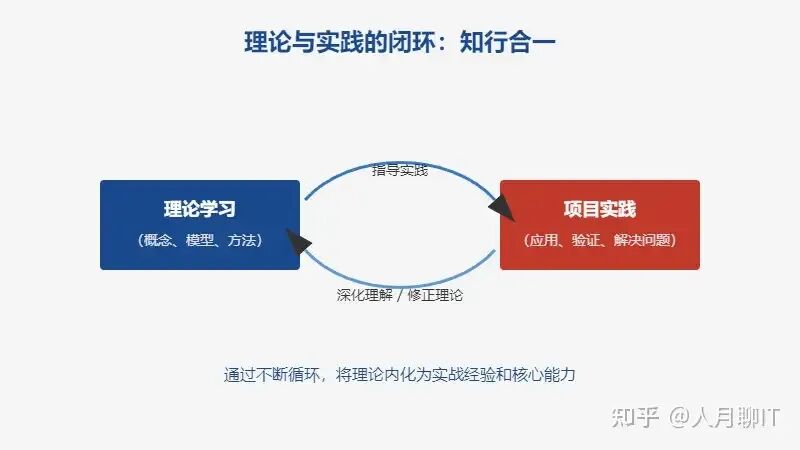 理论与实践的闭环：知行合一

指导实践

理论学习
（概念、模型、方法）

项目实践
（应用、验证、解决问题）

深化理解 / 修正理论

通过不断循环，将理论内化为实战经验和核心能力

知乎 @人月聊IT